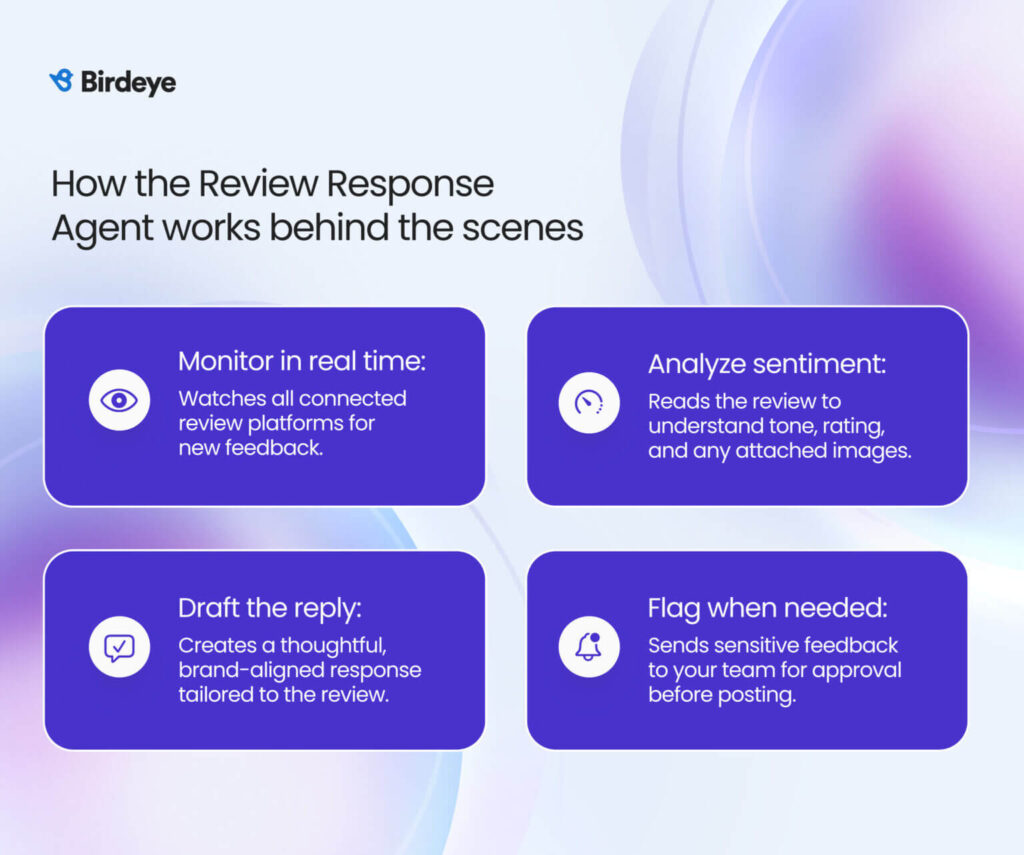 Birdeye

How the Review Response Agent works behind the scenes

Monitor in real time:
Watches all connected review platforms for new feedback.

Analyze sentiment:
Reads the review to understand tone, rating, and any attached images.

Draft the reply:
Creates a thoughtful, brand-aligned response tailored to the review.

Flag when needed:
Sends sensitive feedback to your team for approval before posting.